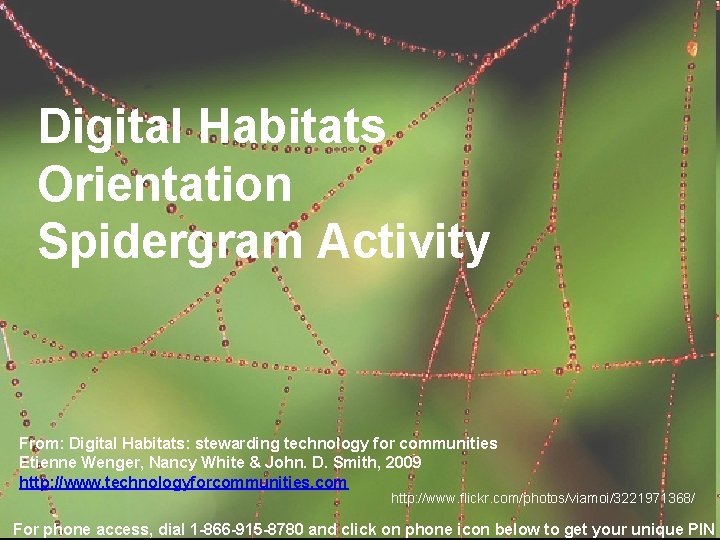 Digital Habitats Orientation Spidergram Activity

From: Digital Habitats: stewarding technology for communities
Etienne Wenger, Nancy White & John. D. Smith, 2009
http://www.technologyforcommunities.com

http://www.flickr.com/photos/viamoi/3221971368/

For phone access, dial 1-866-915-8780 and click on phone icon below to get your unique PIN